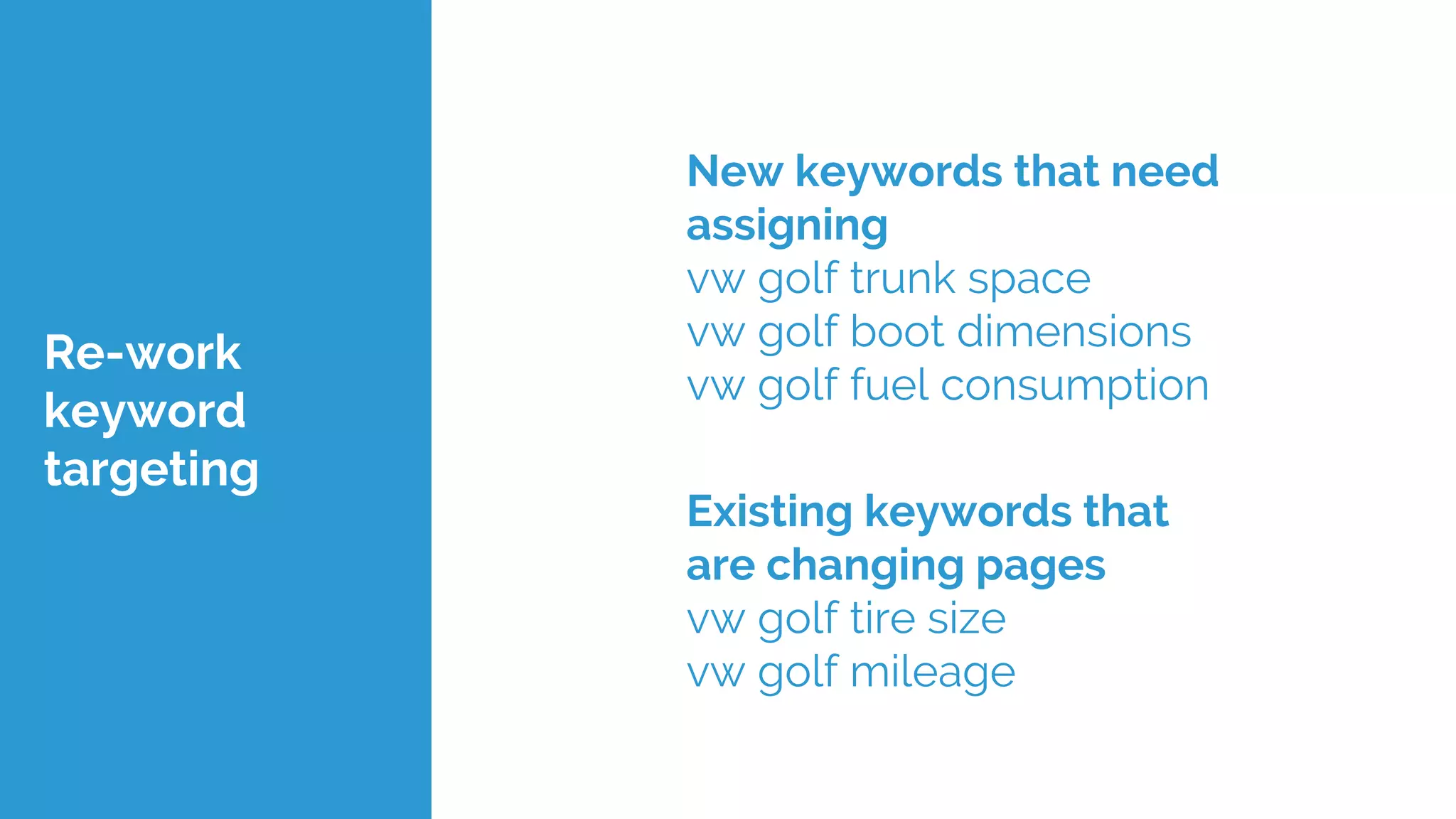 Re-work keyword targeting

New keywords that need assigning
vw golf trunk space
vw golf boot dimensions
vw golf fuel consumption

Existing keywords that are changing pages
vw golf tire size
vw golf mileage